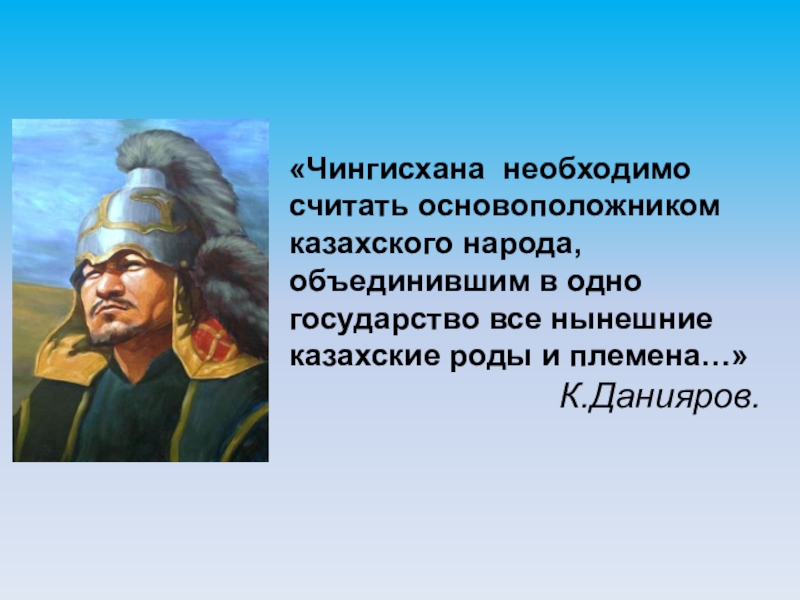 «Чингисхана необходимо считать основоположником казахского народа, объединившим в одно государство все нынешние казахские роды и племена…»

К.Данияров.